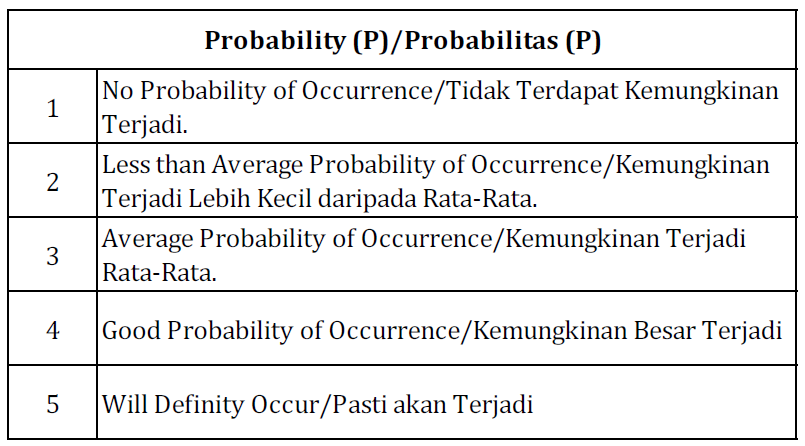 | Probability (P)/Probabilitas (P) | |
|---|---|
| 1 | No Probability of Occurrence/Tidak Terdapat Kemungkinan Terjadi. |
| 2 | Less than Average Probability of Occurrence/Kemungkinan Terjadi Lebih Kecil daripada Rata-Rata. |
| 3 | Average Probability of Occurrence/Kemungkinan Terjadi Rata-Rata. |
| 4 | Good Probability of Occurrence/Kemungkinan Besar Terjadi |
| 5 | Will Definity Occur/Pasti akan Terjadi |